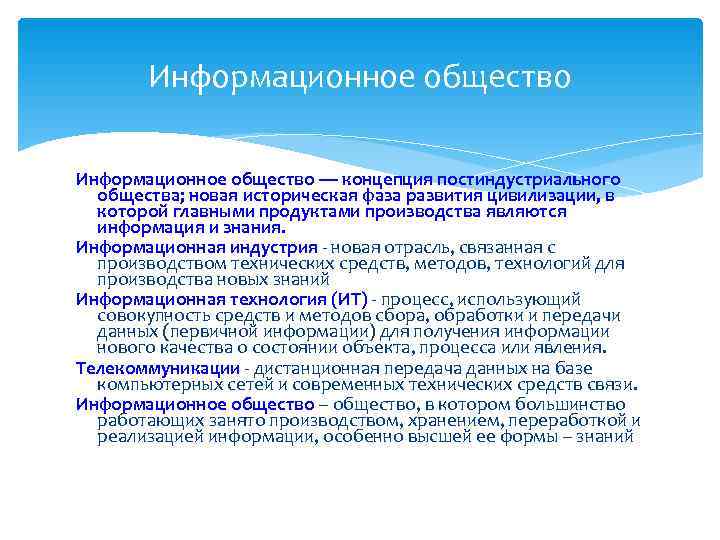 Информационное общество

Информационное общество — концепция постиндустриального общества; новая историческая фаза развития цивилизации, в которой главными продуктами производства являются информация и знания.

Информационная индустрия - новая отрасль, связанная с производством технических средств, методов, технологий для производства новых знаний

Информационная технология (ИТ) - процесс, использующий совокупность средств и методов сбора, обработки и передачи данных (первичной информации) для получения информации нового качества о состоянии объекта, процесса или явления.

Телекоммуникации - дистанционная передача данных на базе компьютерных сетей и современных технических средств связи.

Информационное общество – общество, в котором большинство работающих занято производством, хранением, переработкой и реализацией информации, особенно высшей ее формы – знаний